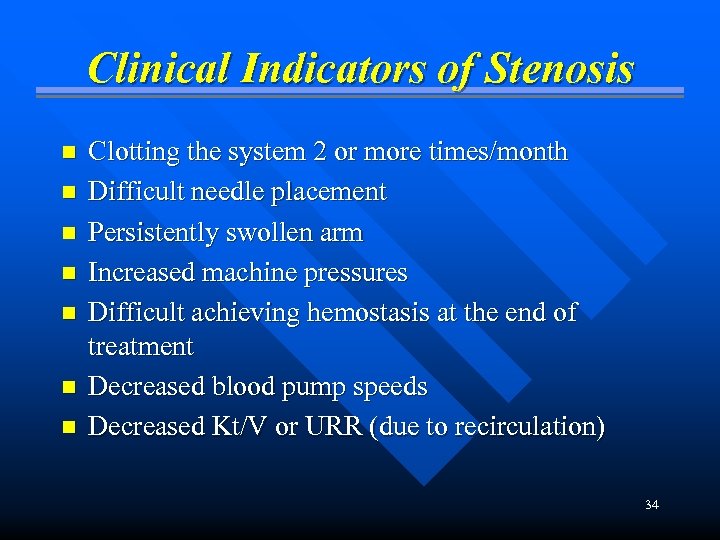 Clinical Indicators of Stenosis

- Clotting the system 2 or more times/month
- Difficult needle placement
- Persistently swollen arm
- Increased machine pressures
- Difficult achieving hemostasis at the end of treatment
- Decreased blood pump speeds
- Decreased Kt/V or URR (due to recirculation)

34